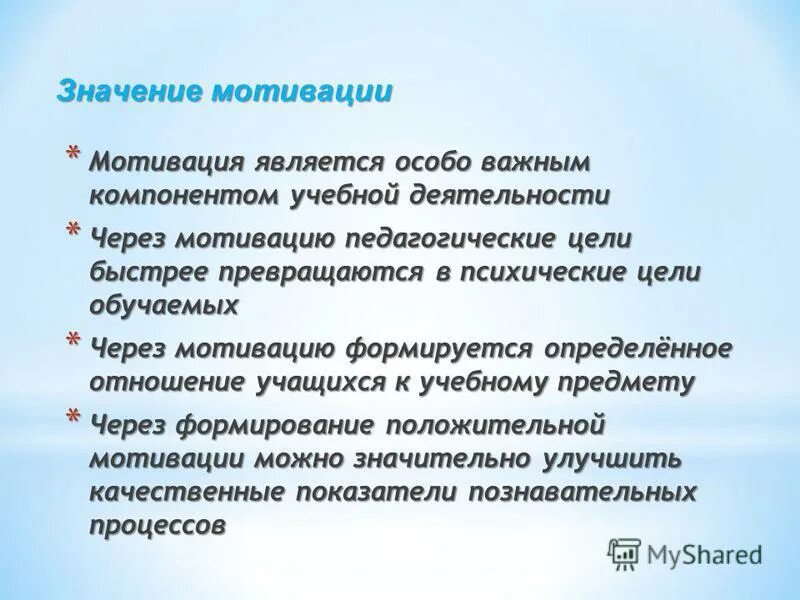 Значение мотивации

* Мотивация является особо важным компонентом учебной деятельности
* Через мотивацию педагогические цели быстрее превращаются в психические цели обучаемых
* Через мотивацию формируется определённое отношение учащихся к учебному предмету
* Через формирование положительной мотивации можно значительно улучшить качественные показатели познавательных процессов

MyShared